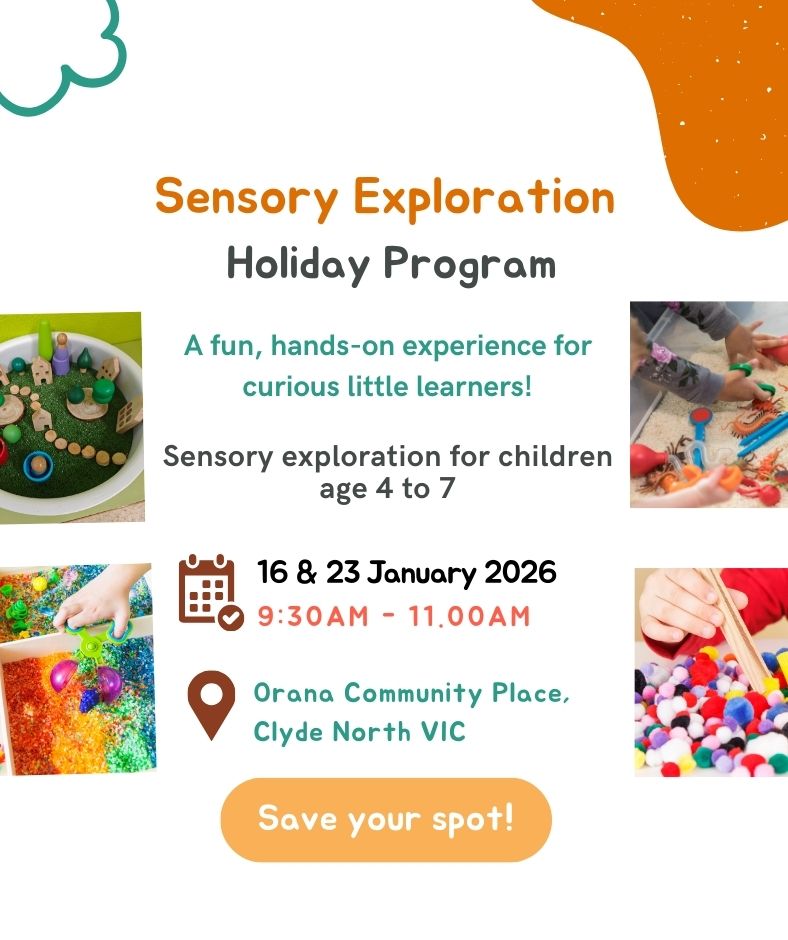 Sensory Exploration

Holiday Program

A fun, hands-on experience for curious little learners!

Sensory exploration for children age 4 to 7

16 & 23 January 2026

9:30AM - 11.00AM

Orana Community Place, Clyde North VIC

Save your spot!